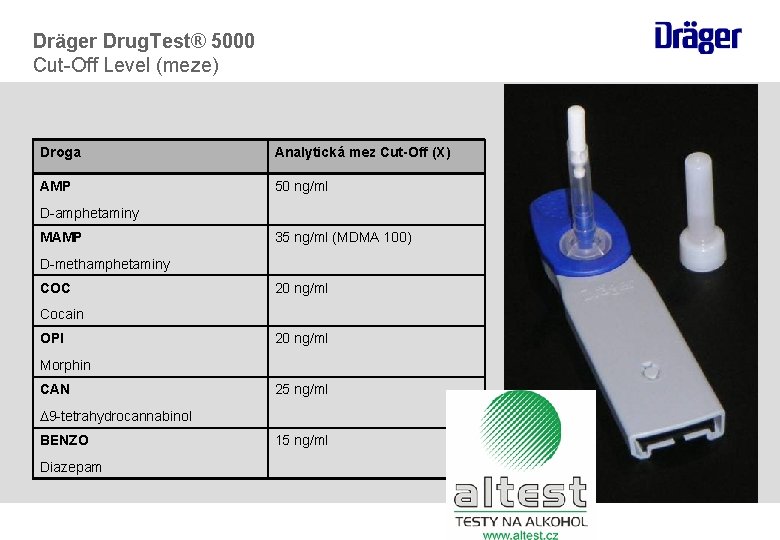 Dräger DrugTest® 5000
Cut-Off Level (meze)

Dräger

| Droga | Analytická mez Cut-Off (X) |
|---|---|
| AMP D-amphetaminy | 50 ng/ml |
| MAMP D-methamphetaminy | 35 ng/ml (MDMA 100) |
| COC Cocain | 20 ng/ml |
| OPI Morphin | 20 ng/ml |
| CAN Δ9-tetrahydrocannabinol | 25 ng/ml |
| BENZO Diazepam | 15 ng/ml |

Dräger

altest
TESTY NA ALKOHOL
www.altest.cz